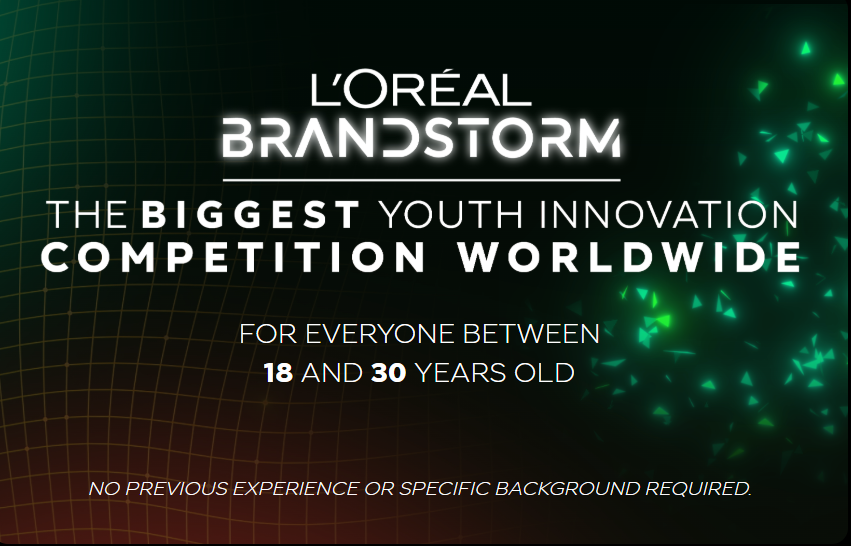 L'ORÉAL
BRANDSTORM

THE BIGGEST YOUTH INNOVATION COMPETITION WORLDWIDE

FOR EVERYONE BETWEEN 18 AND 30 YEARS OLD

NO PREVIOUS EXPERIENCE OR SPECIFIC BACKGROUND REQUIRED.